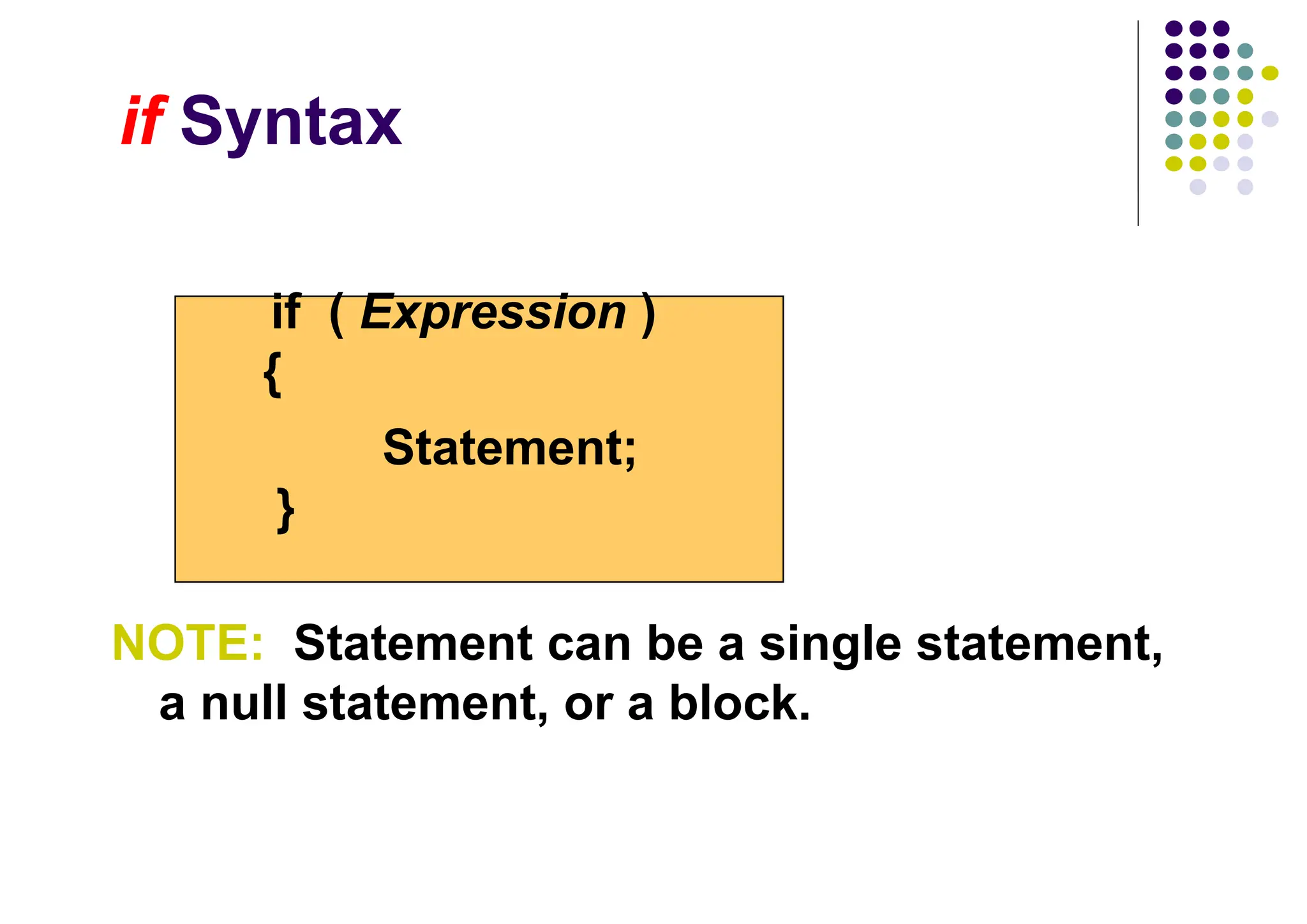 if Syntax

if ( Expression )
{
Statement;
}

NOTE: Statement can be a single statement, a null statement, or a block.